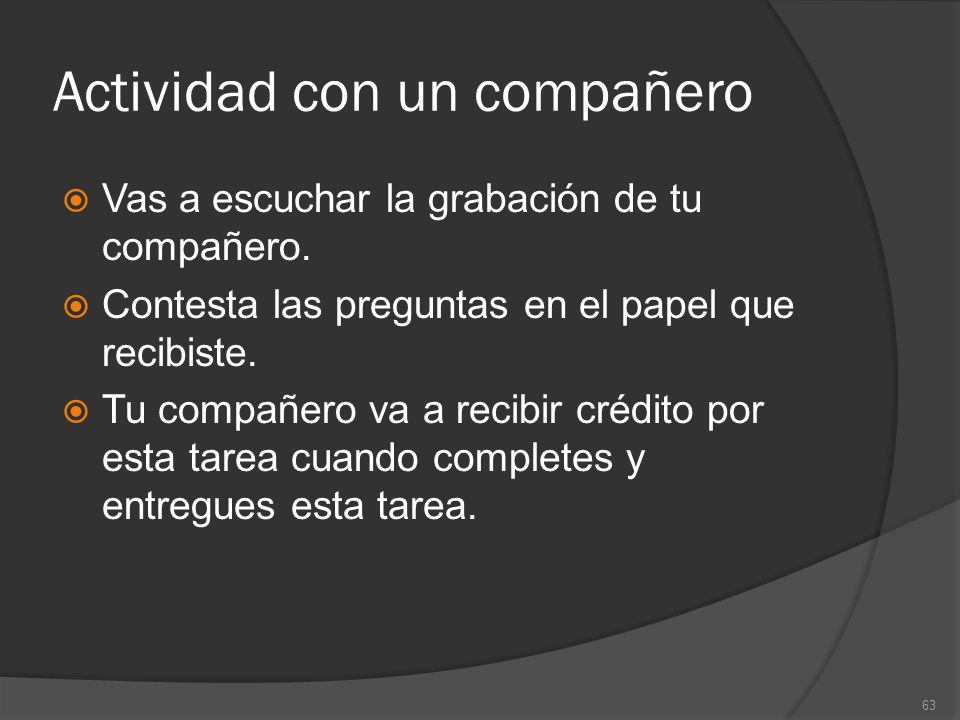 Actividad con un compañero

Vas a escuchar la grabación de tu compañero.

Contesta las preguntas en el papel que recibiste.

Tu compañero va a recibir crédito por esta tarea cuando completes y entregues esta tarea.

63